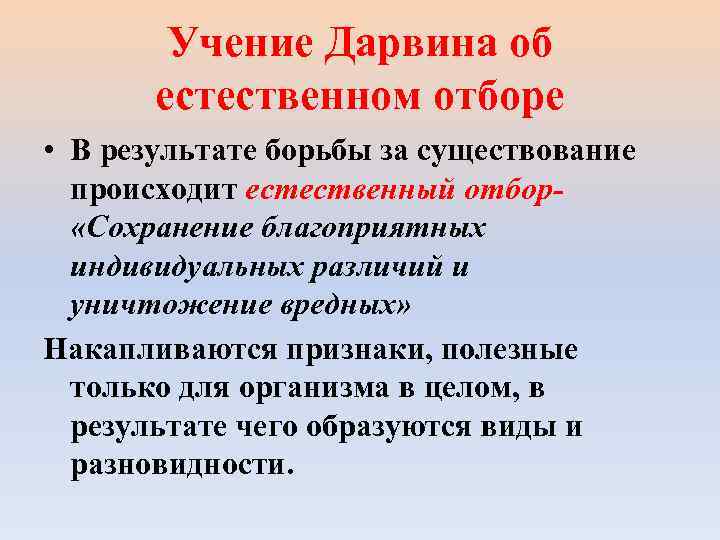 Учение Дарвина об естественном отборе

• В результате борьбы за существование происходит естественный отбор- «Сохранение благоприятных индивидуальных различий и уничтожение вредных»

Накапливаются признаки, полезные только для организма в целом, в результате чего образуются виды и разновидности.